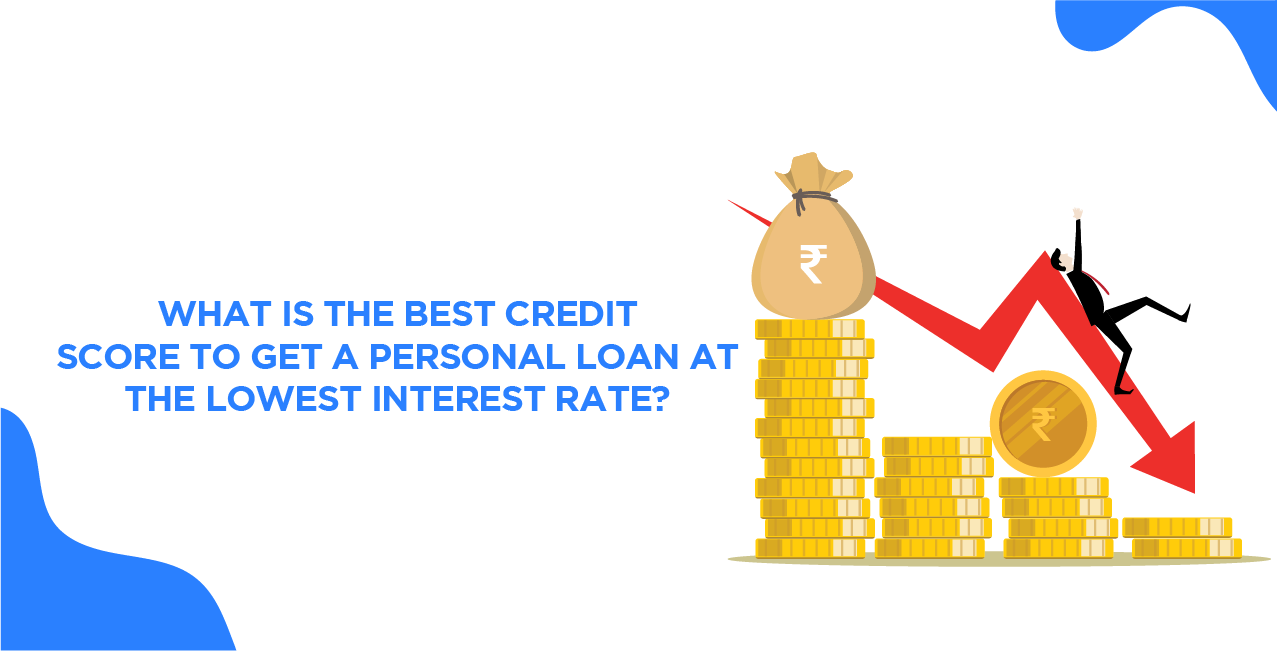 WHAT IS THE BEST CREDIT SCORE TO GET A PERSONAL LOAN AT THE LOWEST INTEREST RATE?

₹

₹